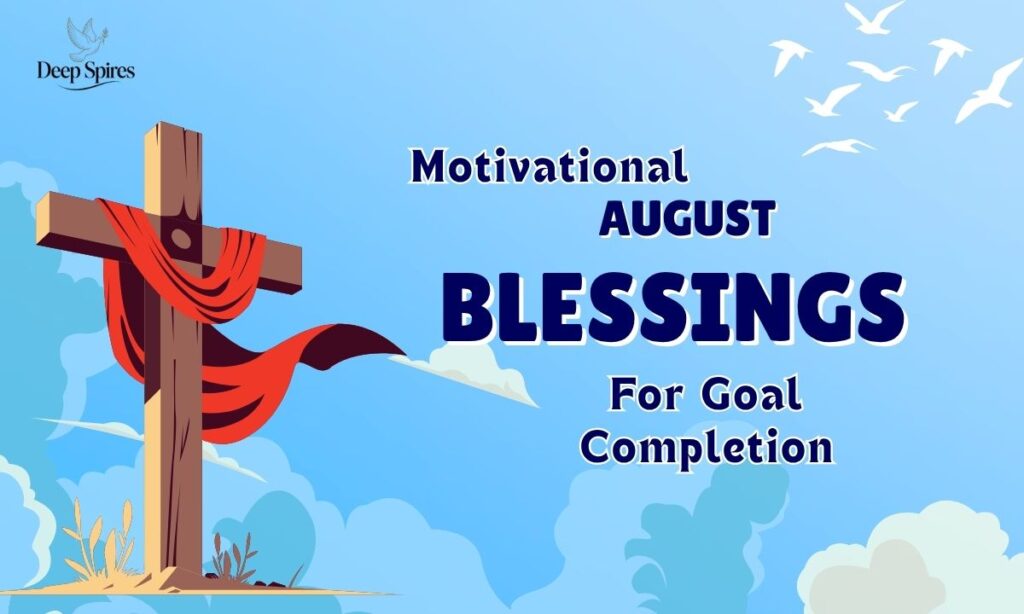 Deep Spires

Motivational
AUGUST
BLESSINGS
For Goal
Completion